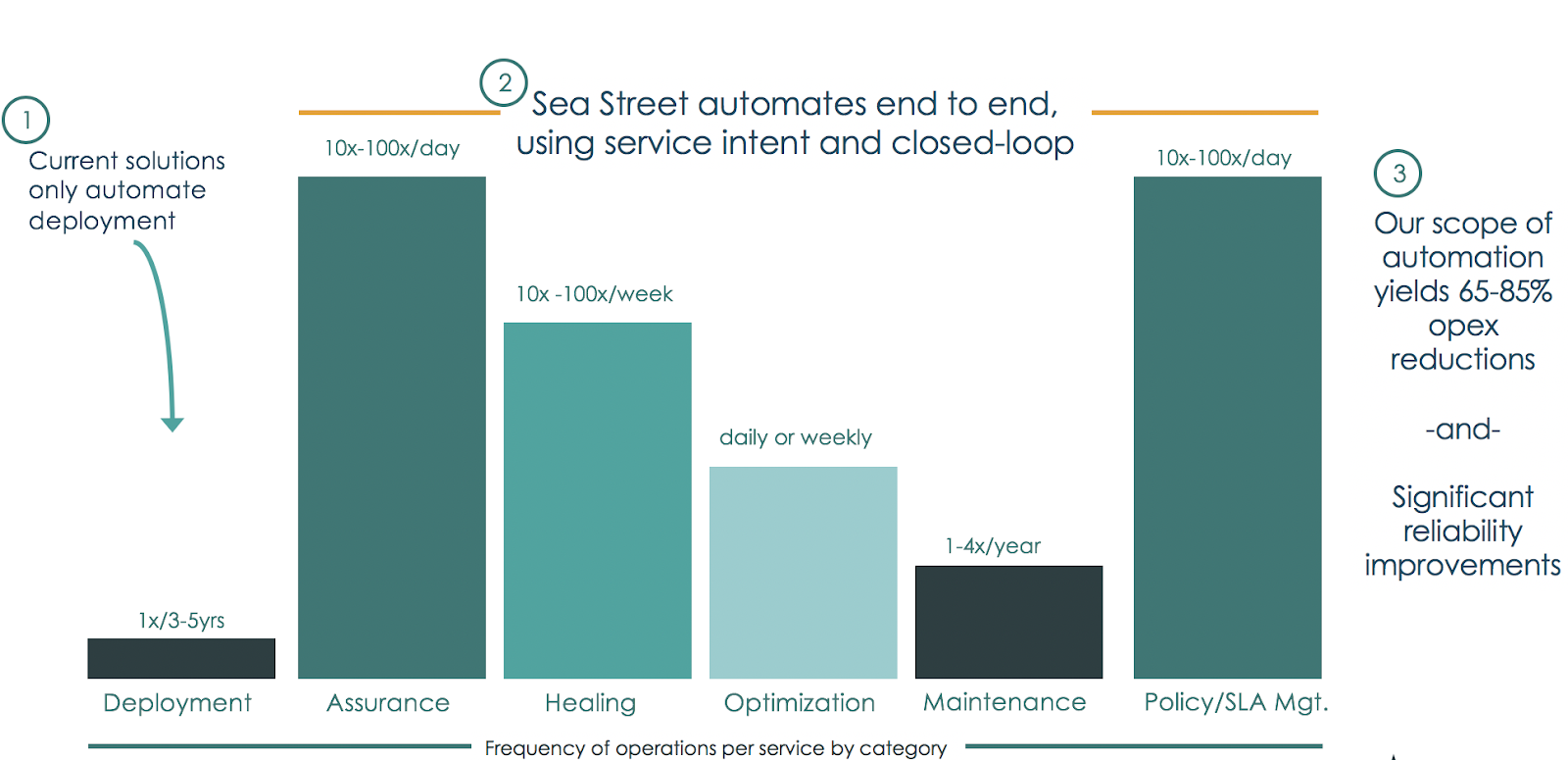 1

Current solutions only automate deployment

2

Sea Street automates end to end, using service intent and closed-loop

3

Our scope of automation yields 65-85% opex reductions

-and-

Significant reliability improvements

1x/3-5yrs

10x-100x/day

10x -100x/week

daily or weekly

1-4x/year

10x-100x/day

Deployment

Assurance

Healing

Optimization

Maintenance

Policy/SLA Mgt.

Frequency of operations per service by category